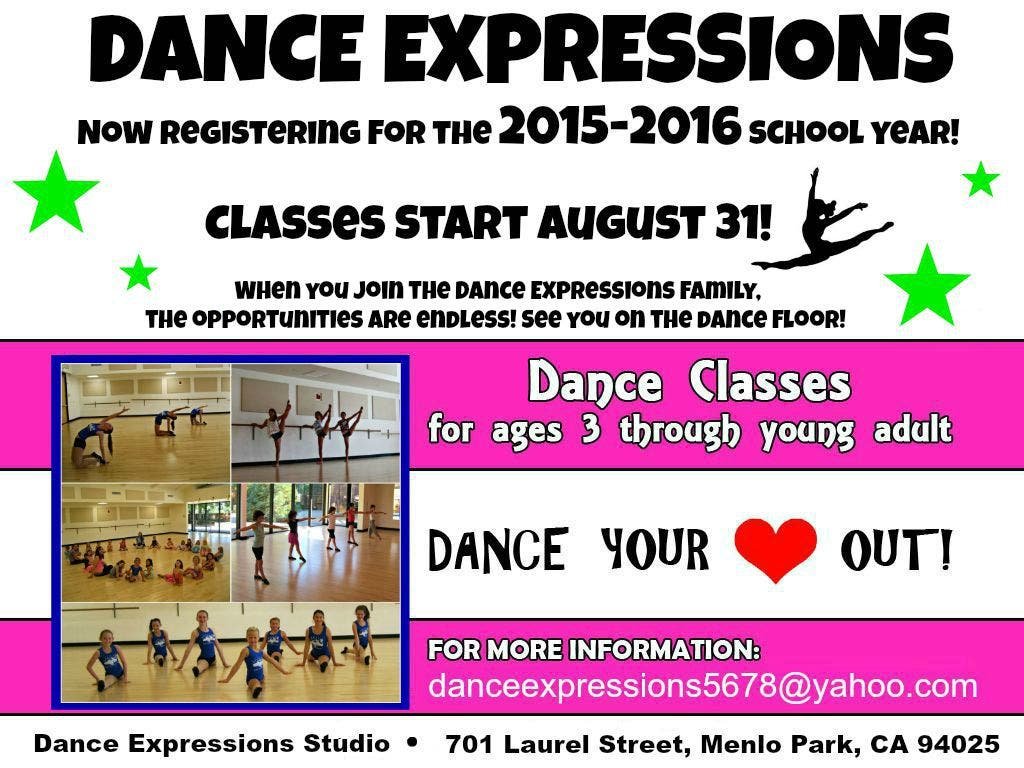 DANCE EXPRESSIONS

NOW REGISTERING FOR THE 2015-2016 SCHOOL YEAR!

CLASSES START AUGUST 31!

WHEN YOU JOIN THE DANCE EXPRESSIONS FAMILY, THE OPPORTUNITIES ARE ENDLESS! SEE YOU ON THE DANCE FLOOR!

Dance Classes
for ages 3 through young adult

DANCE YOUR OUT!

FOR MORE INFORMATION:
danceexpressions5678@yahoo.com

Dance Expressions Studio • 701 Laurel Street, Menlo Park, CA 94025